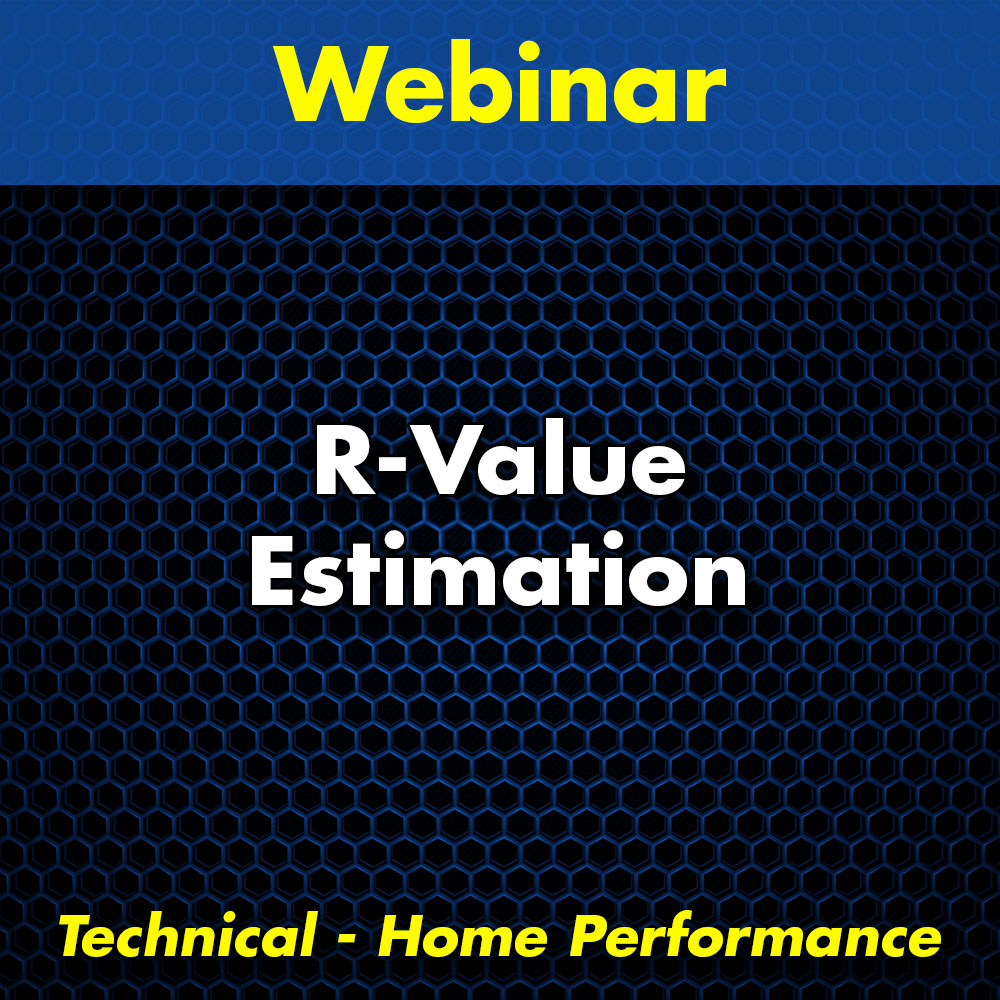 Webinar

R-Value Estimation

Technical - Home Performance